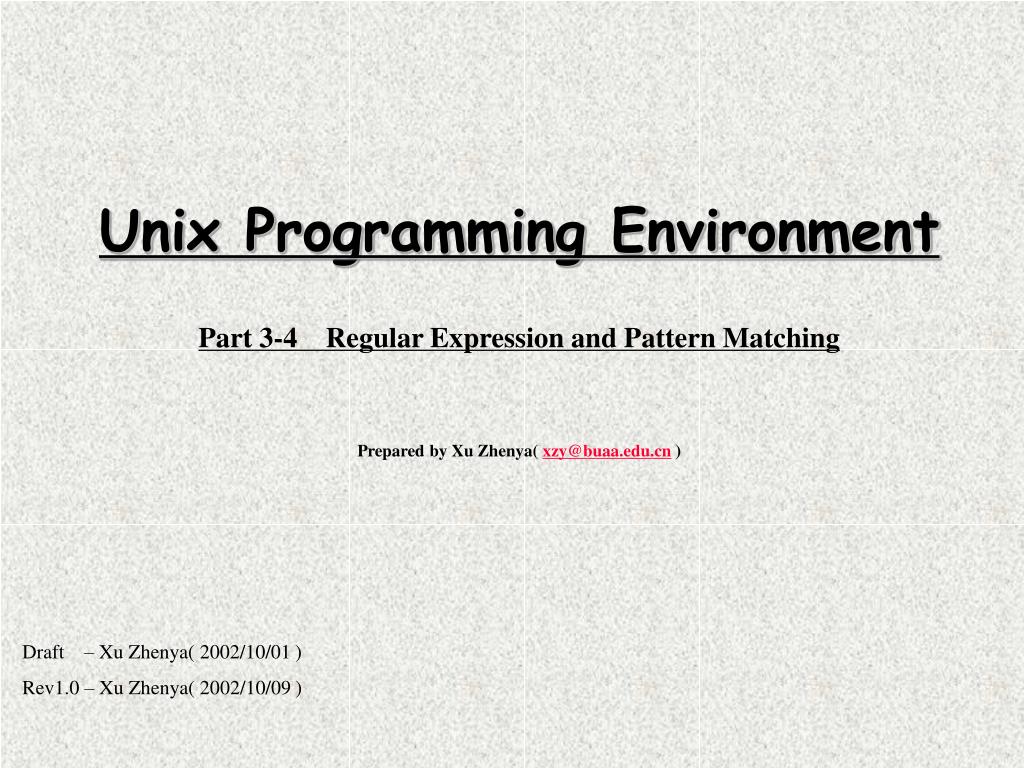 Unix Programming Environment

Part 3-4 Regular Expression and Pattern Matching

Prepared by Xu Zhenya( xzy@buaa.edu.cn )

Draft – Xu Zhenya( 2002/10/01 )
Rev1.0 – Xu Zhenya( 2002/10/09 )